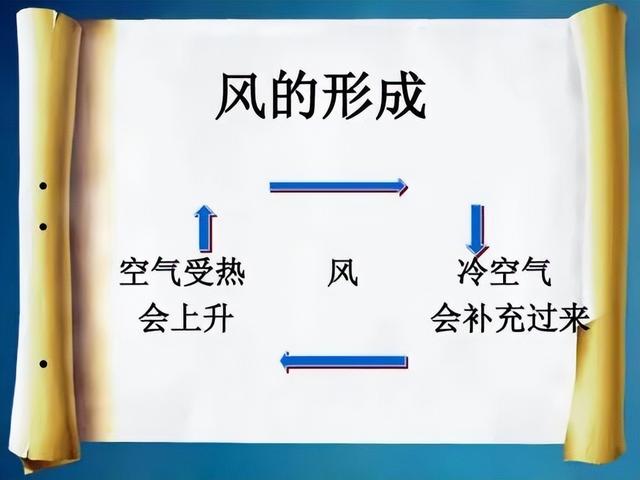 风的形成

空气受热
会上升

风

冷空气
会补充过来